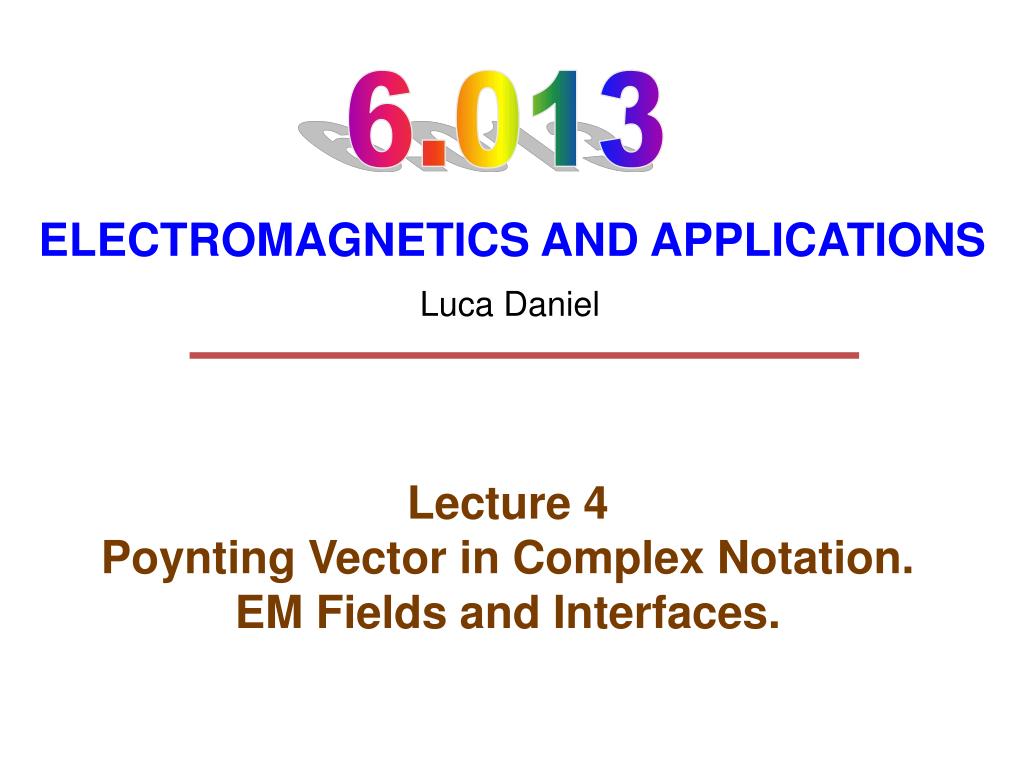 6.013

ELECTROMAGNETICS AND APPLICATIONS

Luca Daniel

Lecture 4
Poynting Vector in Complex Notation.
EM Fields and Interfaces.